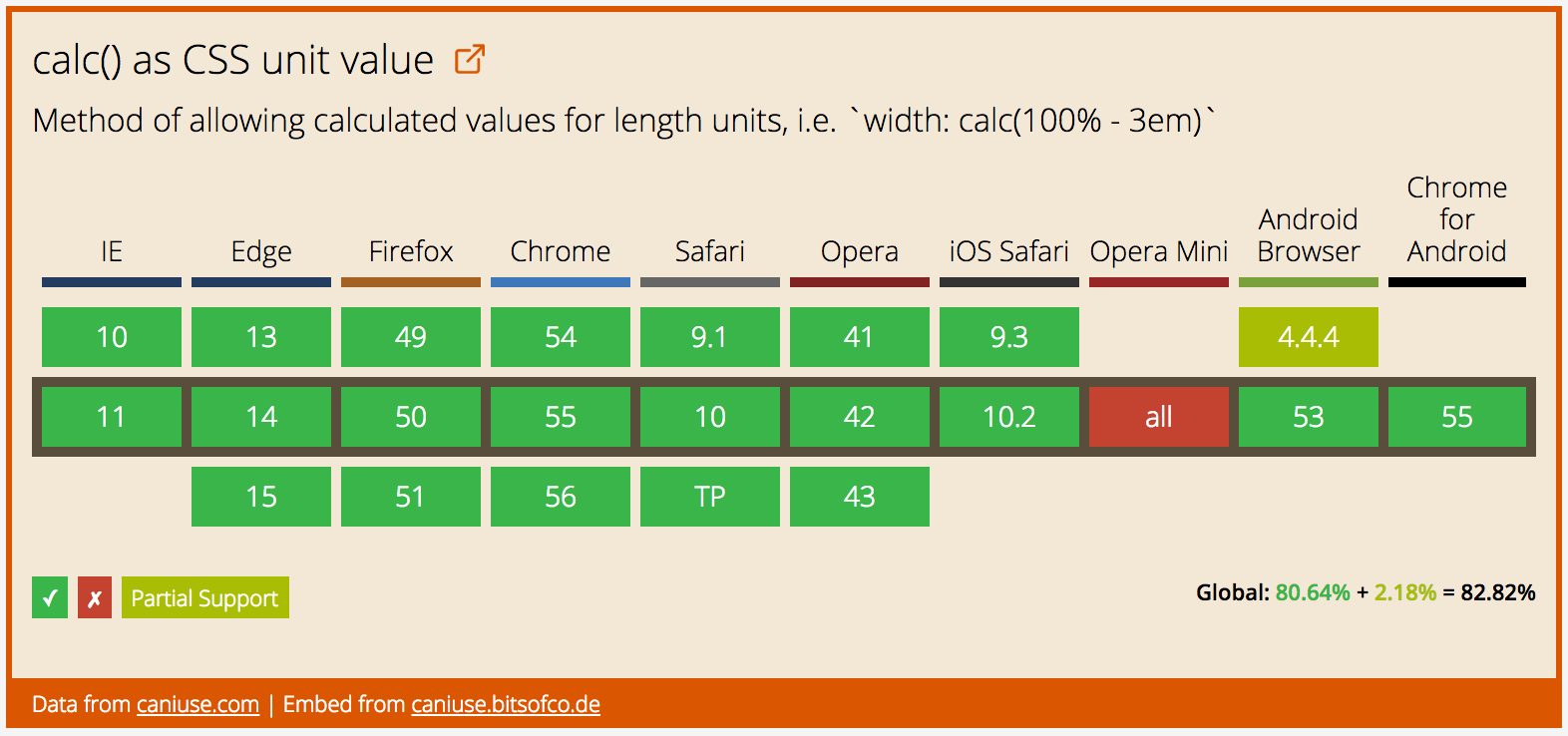 calc() as CSS unit value

Method of allowing calculated values for length units, i.e. `width: calc(100% - 3em)`

| IE | Edge | Firefox | Chrome | Safari | Opera | iOS Safari | Opera Mini | Android Browser | Chrome for Android |
|---|---|---|---|---|---|---|---|---|---|
| 10 | 13 | 49 | 54 | 9.1 | 41 | 9.3 | | 4.4.4 | |
| 11 | 14 | 50 | 55 | 10 | 42 | 10.2 | all | 53 | 55 |
| | 15 | 51 | 56 | TP | 43 | | | | |

✓ ✗ Partial Support

Global: 80.64% + 2.18% = 82.82%

Data from caniuse.com | Embed from caniuse.bitsofco.de